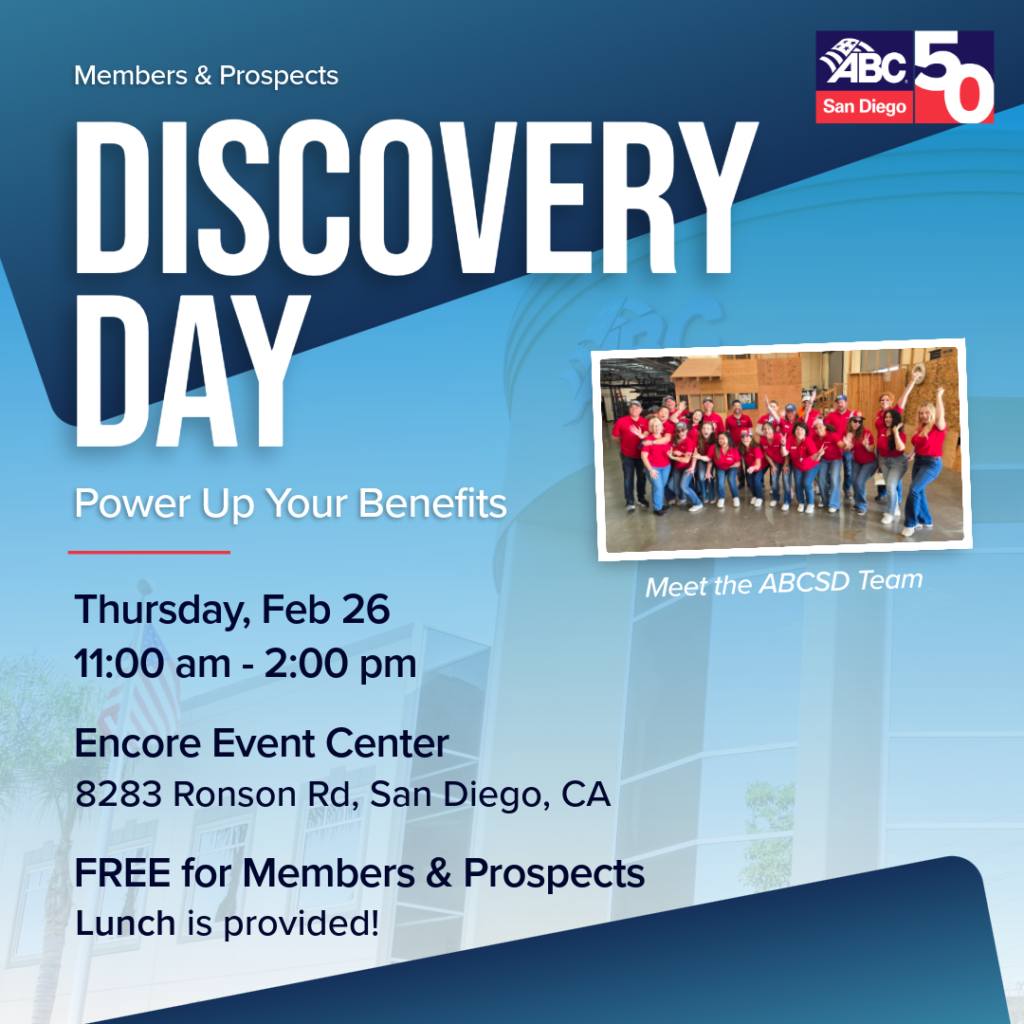 Members & Prospects

ABC San Diego 50

DISCOVERY DAY

Power Up Your Benefits

Meet the ABCSD Team

Thursday, Feb 26
11:00 am - 2:00 pm

Encore Event Center
8283 Ronson Rd, San Diego, CA

FREE for Members & Prospects
Lunch is provided!